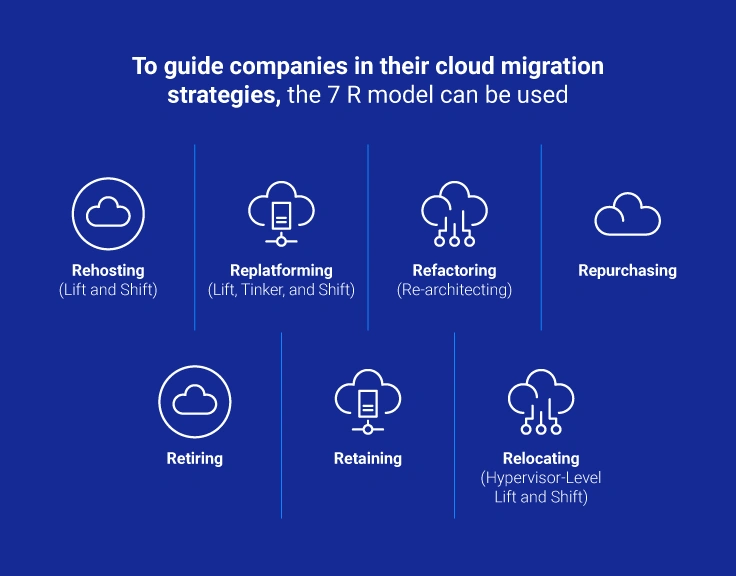 To guide companies in their cloud migration strategies, the 7 R model can be used

Rehosting
(Lift and Shift)

Replatforming
(Lift, Tinker, and Shift)

Refactoring
(Re-architecting)

Repurchasing

Retiring

Retaining

Relocating
(Hypervisor-Level Lift and Shift)